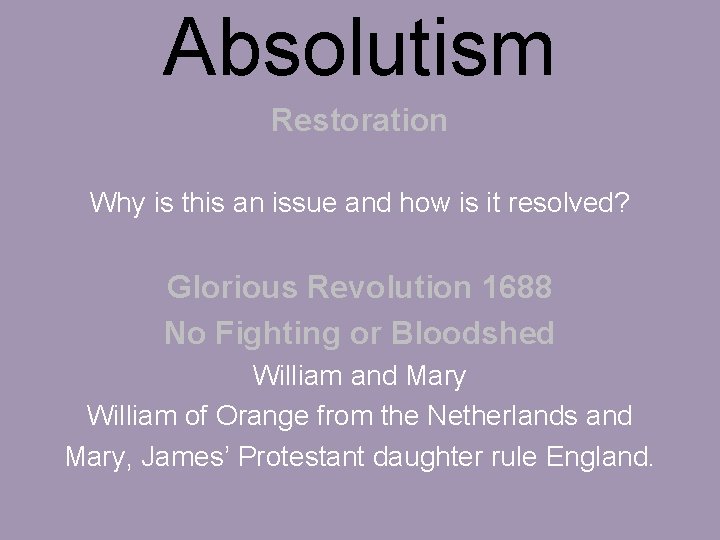 Absolutism

Restoration

Why is this an issue and how is it resolved?

Glorious Revolution 1688

No Fighting or Bloodshed

William and Mary

William of Orange from the Netherlands and Mary, James' Protestant daughter rule England.